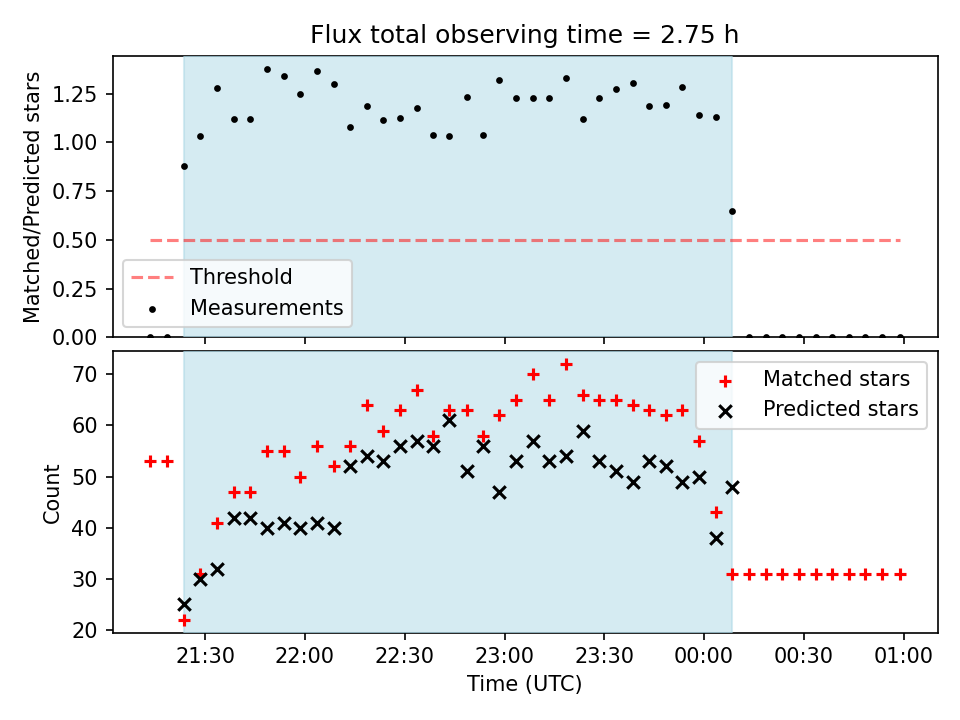 Flux total observing time = 2.75 h

Matched/Predicted stars

1.25
1.00
0.75
0.50
0.25
0.00

Threshold
Measurements

Count

70
60
50
40
30
20

Matched stars
Predicted stars

21:30
22:00
22:30
23:00
23:30
00:00
00:30
01:00

Time (UTC)